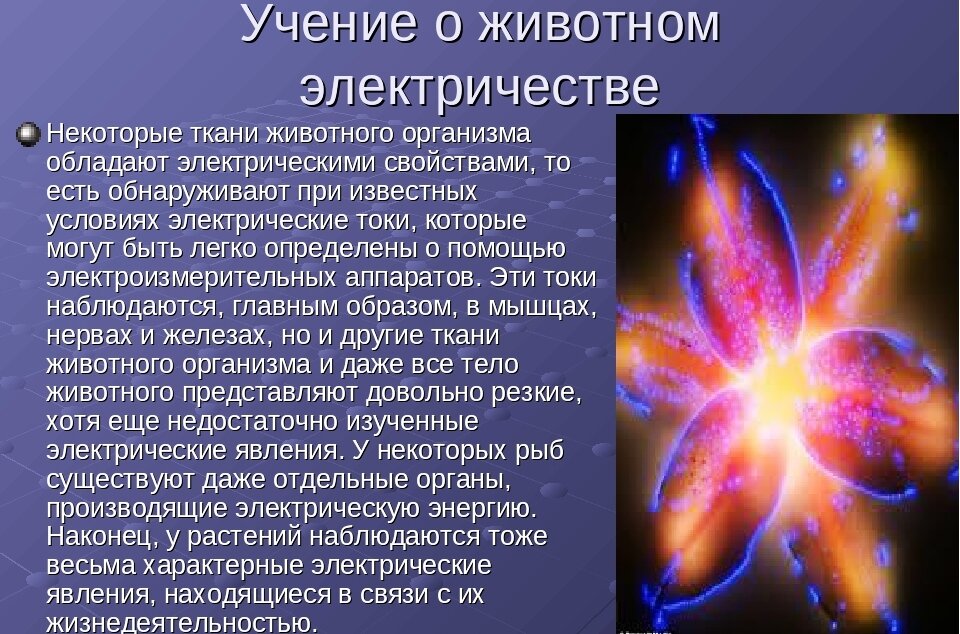 Учение о животном электричестве

Некоторые ткани животного организма обладают электрическими свойствами, то есть обнаруживают при известных условиях электрические токи, которые могут быть легко определены о помощью электроизмерительных аппаратов. Эти токи наблюдаются, главным образом, в мышцах, нервах и железах, но и другие ткани животного организма и даже все тело животного представляют довольно резкие, хотя еще недостаточно изученные электрические явления. У некоторых рыб существуют даже отдельные органы, производящие электрическую энергию. Наконец, у растений наблюдаются тоже весьма характерные электрические явления, находящиеся в связи с их жизнедеятельностью.